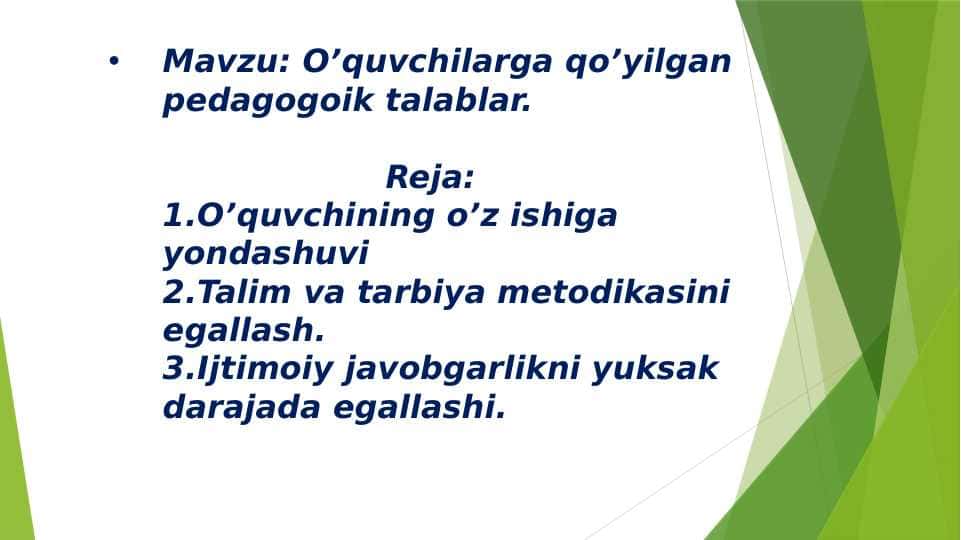 • Mavzu: O’quvchilarga qo’yilgan pedagogoik talablar.

Reja:
1.O’quvchining o’z ishiga yondashuvi
2.Talim va tarbiya metodikasini egallash.
3.Ijtimoiy javobgarlikni yuksak darajada egallashi.